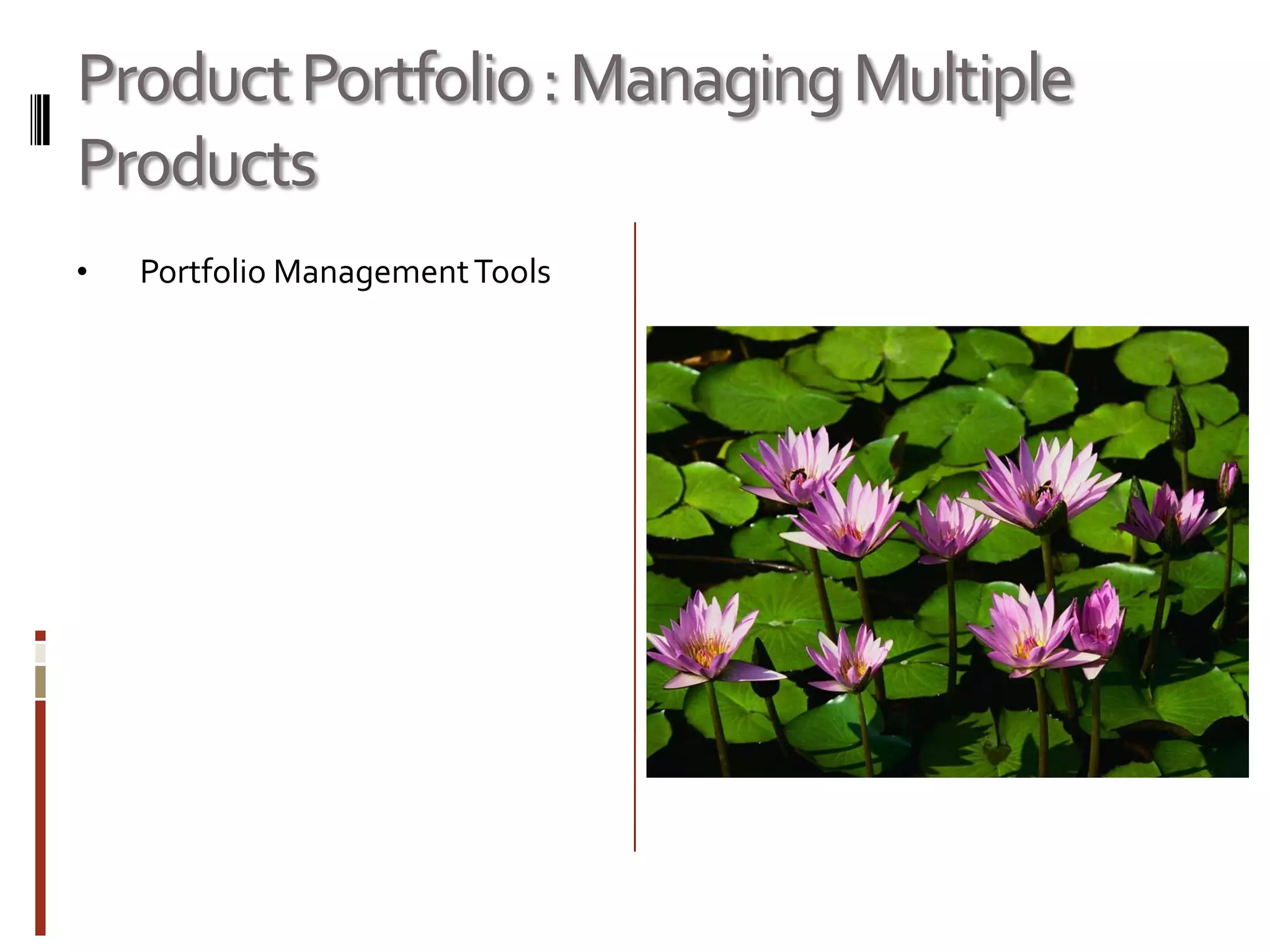 Product Portfolio : Managing Multiple Products

• Portfolio Management Tools